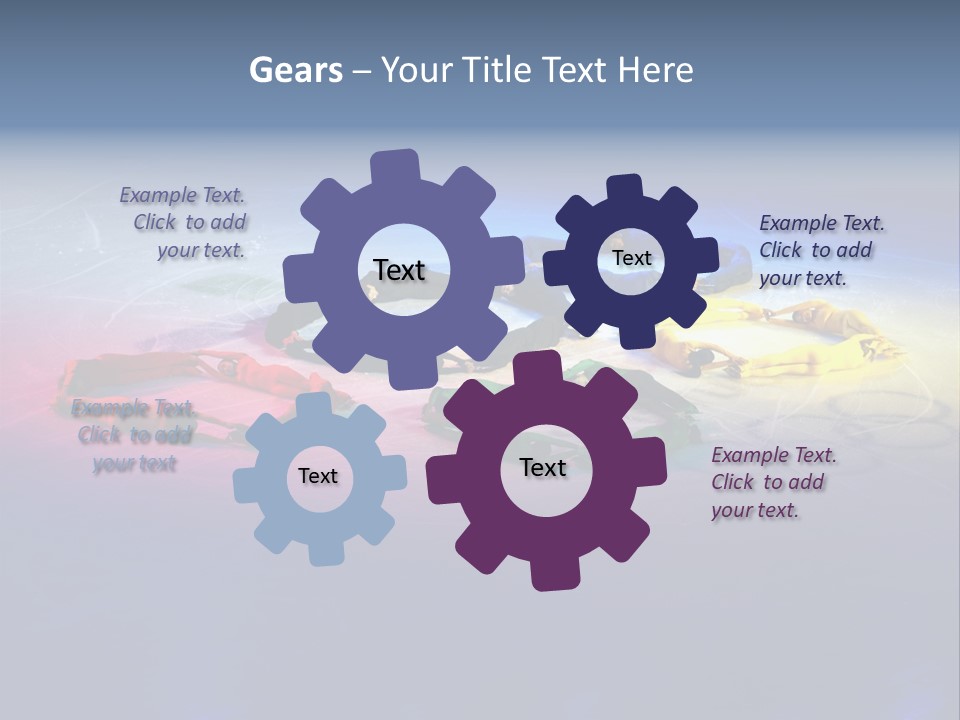 Gears – Your Title Text Here

Example Text. Click to add your text.

Text

Text

Example Text. Click to add your text.

Example Text. Click to add your text

Text

Text

Example Text. Click to add your text.